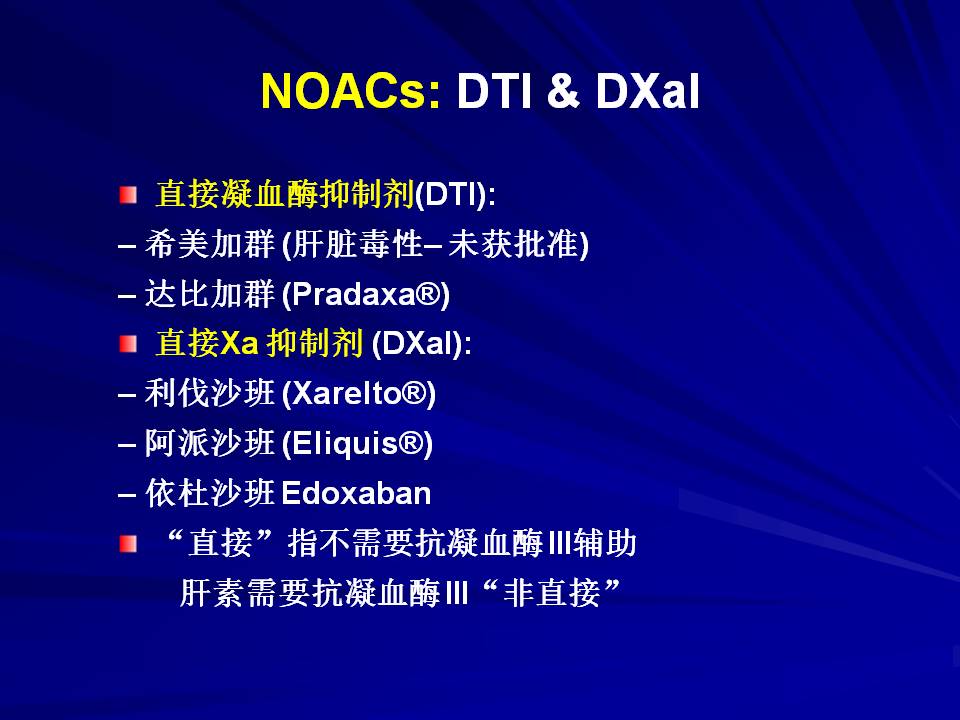 NOACs: DTI & DXaI

直接凝血酶抑制剂(DTI):
– 希美加群 (肝脏毒性– 未获批准)
– 达比加群 (Pradaxa®)

直接Xa 抑制剂 (DXaI):
– 利伐沙班 (Xarelto®)
– 阿派沙班 (Eliquis®)
– 依杜沙班 Edoxaban

“直接”指不需要抗凝血酶III辅助
肝素需要抗凝血酶III“非直接”